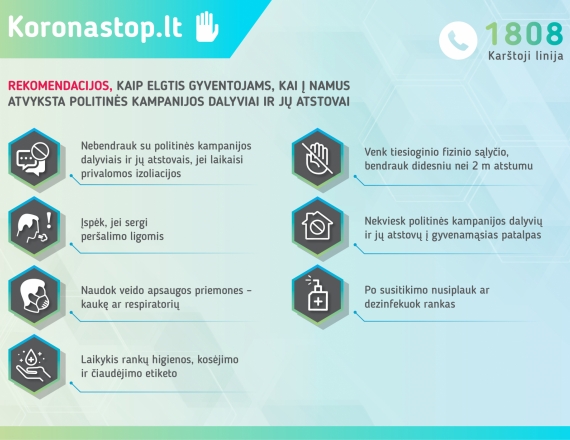 Koronastop.lt

1808
Karštoji linija

REKOMENDACIJOS, KAIP ELGTIS GYVENTOJAMS, KAI Į NAMUS ATVYKSTA POLITINĖS KAMPANIJOS DALYVIAI IR JŲ ATSTOVAI

Nebendrauk su politinės kampanijos dalyviais ir jų atstovais, jei laikaisi privalomos izoliacijos

Įspėk, jei sergi peršalimo ligomis

Naudok veido apsaugos priemones – kaukę ar respiratorių

Laikykis rankų higienos, kosėjimo ir čiaudėjimo etiketo

Venk tiesioginio fizinio sąlyčio, bendrauk didesniu nei 2 m atstumu

Nekviesk politinės kampanijos dalyvių ir jų atstovų į gyvenamąsias patalpas

Po susitikimo nusiplauk ar dezinfekuok rankas